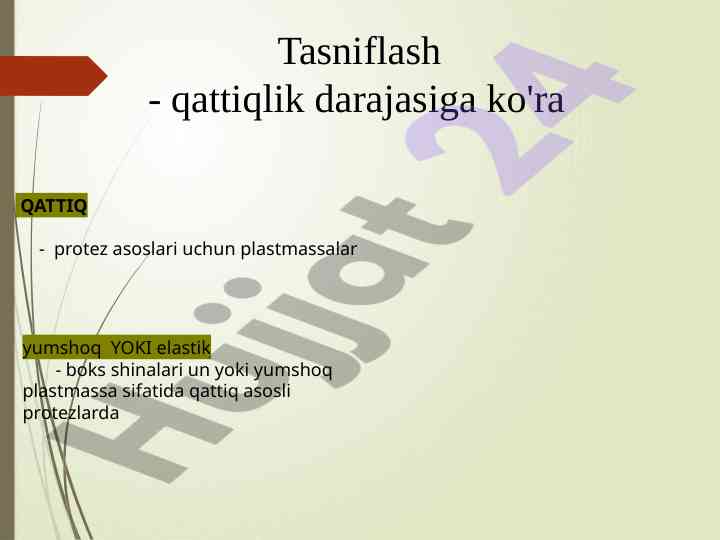 Tasniflash
- qattiqlik darajasiga ko'ra

QATTIQ

- protez asoslari uchun plastmassalar

yumshoq YOKI elastik
- boks shinalari un yoki yumshoq plastmassa sifatida qattiq asosli protezlarda

Hujjat 24